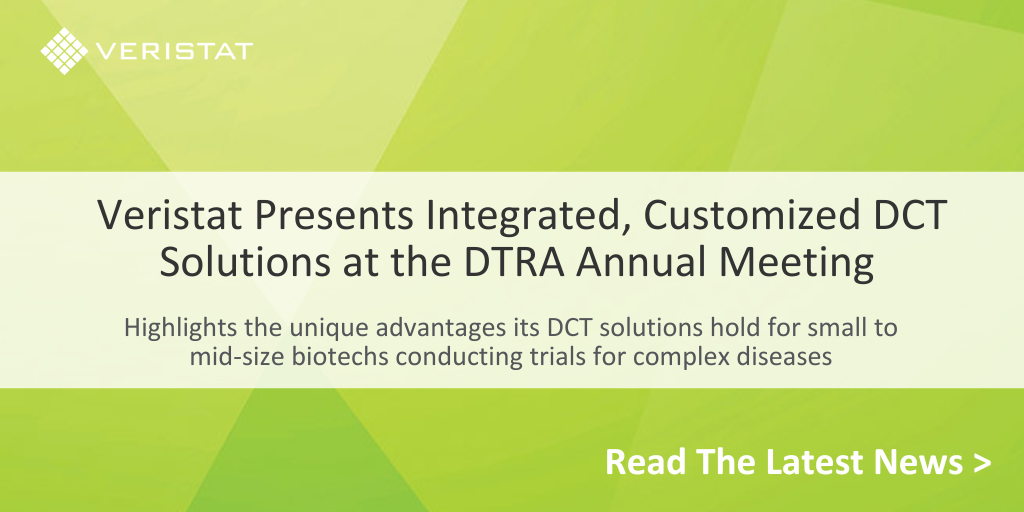 VERISTAT

Veristat Presents Integrated, Customized DCT Solutions at the DTRA Annual Meeting

Highlights the unique advantages its DCT solutions hold for small to mid-size biotechs conducting trials for complex diseases

Read The Latest News >